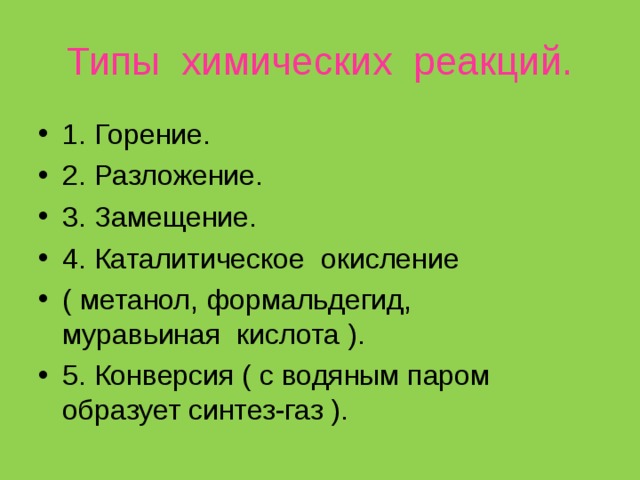 Типы химических реакций.

• 1. Горение.
• 2. Разложение.
• 3. Замещение.
• 4. Каталитическое окисление
• ( метанол, формальдегид, муравьиная кислота ).
• 5. Конверсия ( с водяным паром образует синтез-газ ).